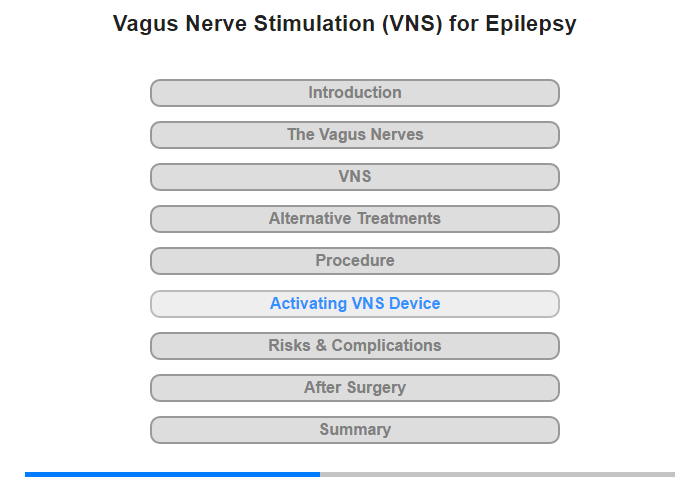 Vagus Nerve Stimulation (VNS) for Epilepsy

Introduction

The Vagus Nerves

VNS

Alternative Treatments

Procedure

Activating VNS Device

Risks & Complications

After Surgery

Summary